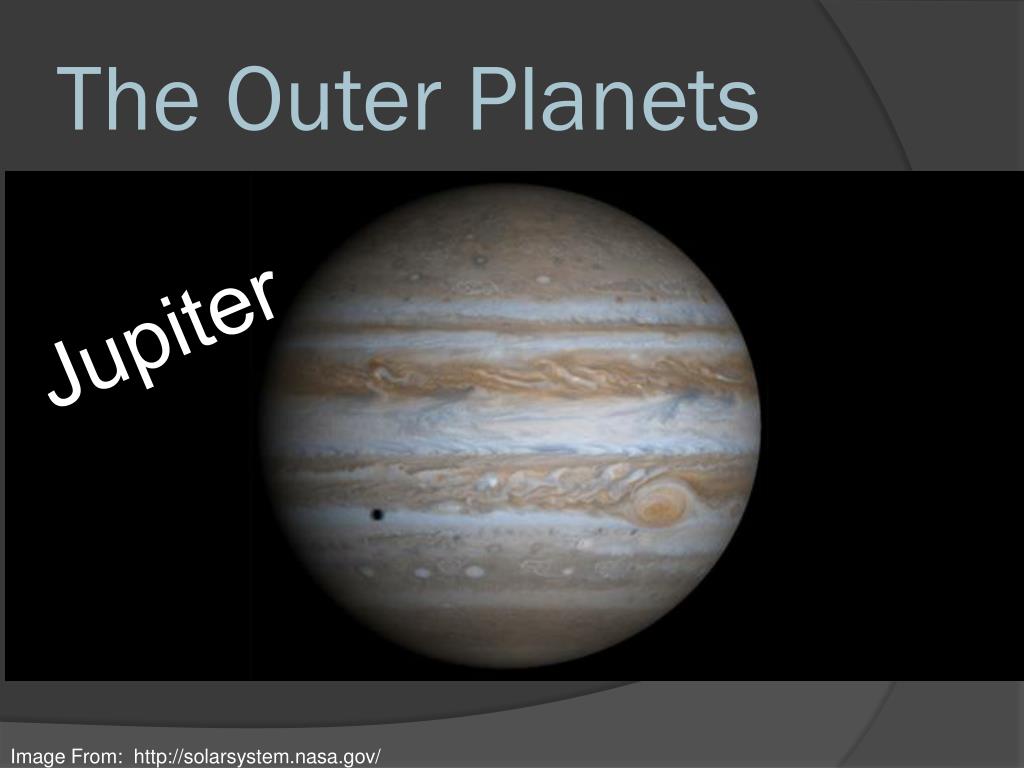 The Outer Planets

Jupiter

Image From: http://solarsystem.nasa.gov/